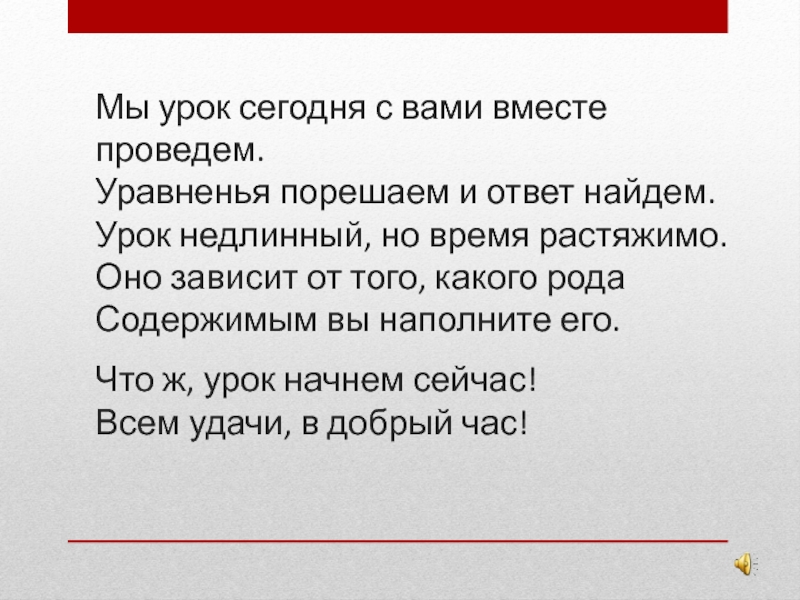 Мы урок сегодня с вами вместе проведем.
Уравненья порешаем и ответ найдем.
Урок недлинный, но время растяжимо.
Оно зависит от того, какого рода
Содержимым вы наполните его.

Что ж, урок начнем сейчас!
Всем удачи, в добрый час!